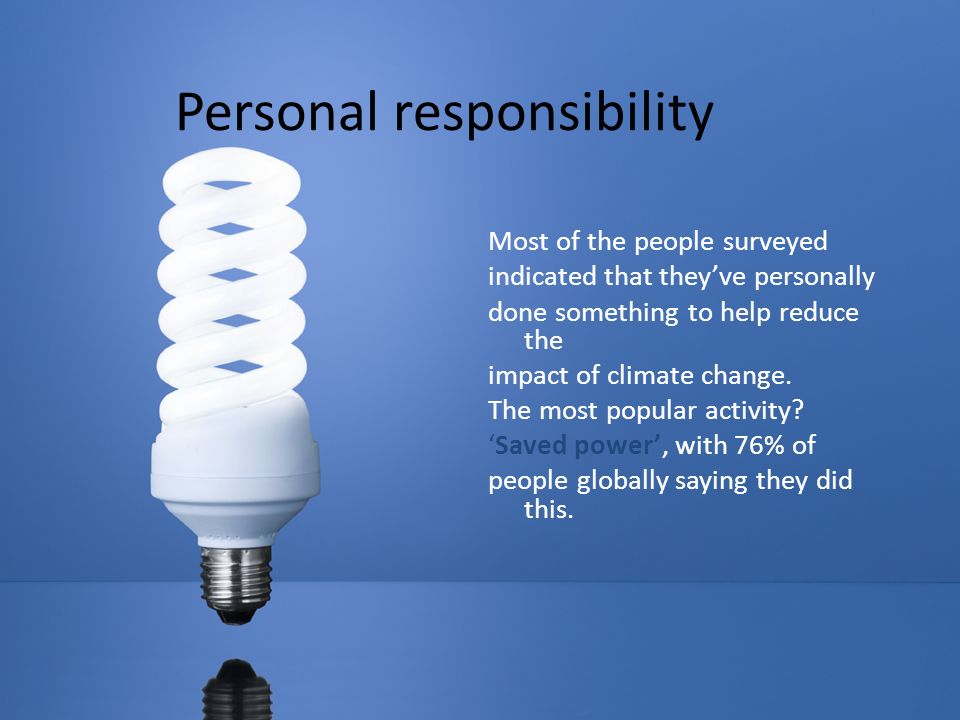 Personal responsibility

Most of the people surveyed indicated that they’ve personally done something to help reduce the impact of climate change.

The most popular activity?

‘Saved power’, with 76% of people globally saying they did this.